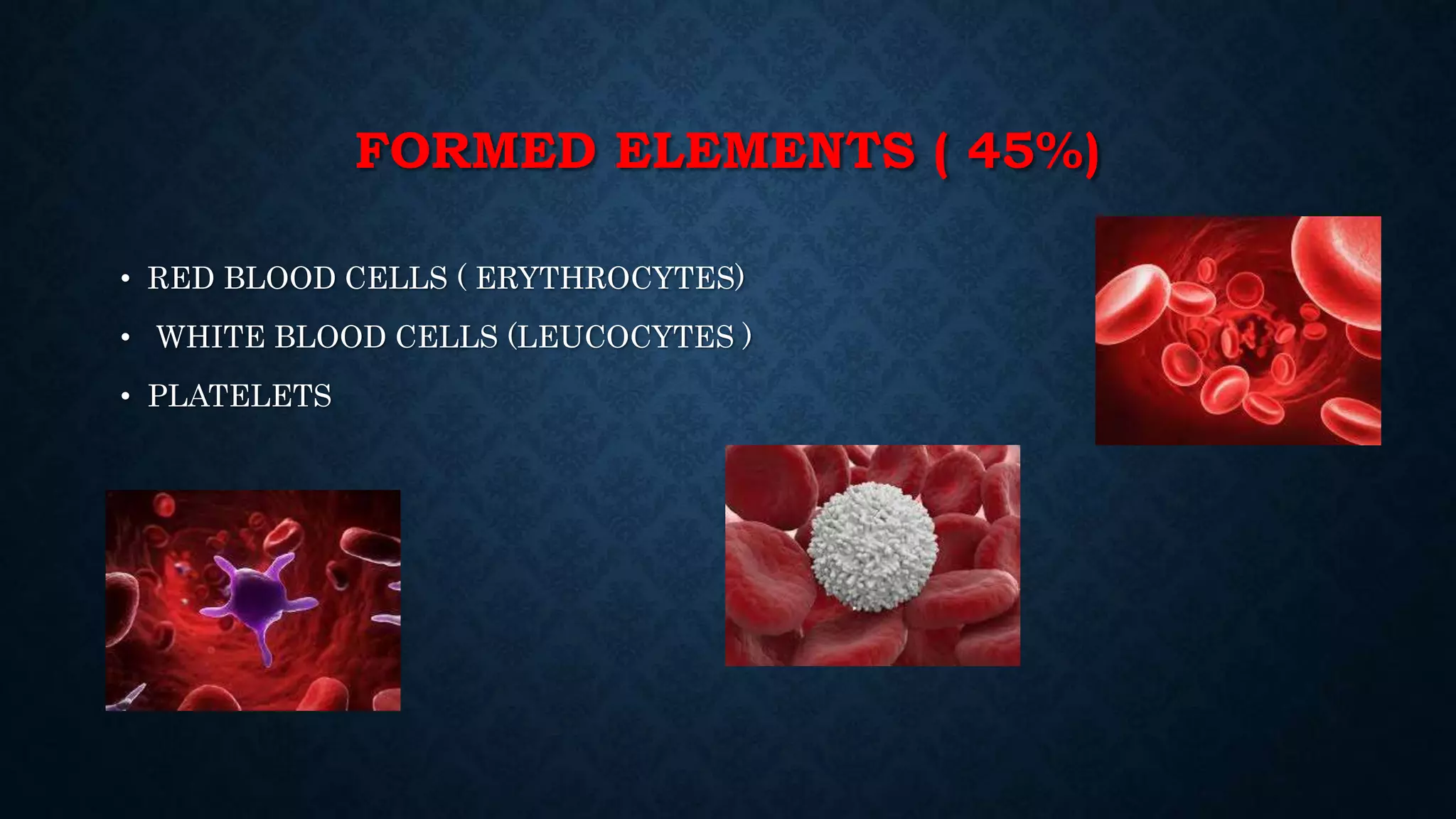 FORMED ELEMENTS ( 45%)

• RED BLOOD CELLS ( ERYTHROCYTES)
• WHITE BLOOD CELLS (LEUCOCYTES )
• PLATELETS